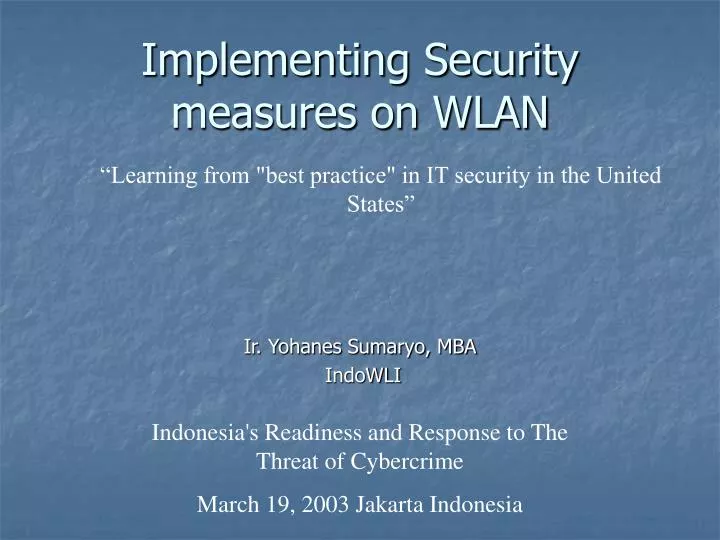 Implementing Security measures on WLAN

“Learning from "best practice" in IT security in the United States”

Ir. Yohanes Sumaryo, MBA
IndoWLI

Indonesia's Readiness and Response to The Threat of Cybercrime

March 19, 2003 Jakarta Indonesia